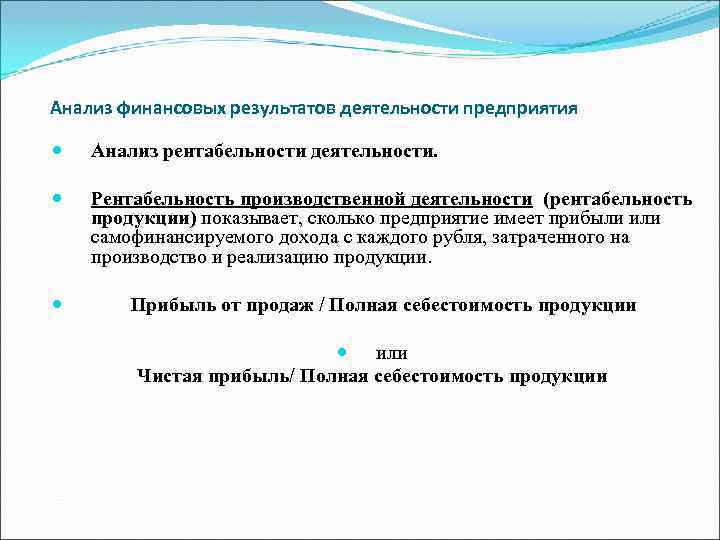 Анализ финансовых результатов деятельности предприятия

Анализ рентабельности деятельности.

Рентабельность производственной деятельности (рентабельность продукции) показывает, сколько предприятие имеет прибыли или самофинансируемого дохода с каждого рубля, затраченного на производство и реализацию продукции.

Прибыль от продаж / Полная себестоимость продукции

или

Чистая прибыль/ Полная себестоимость продукции